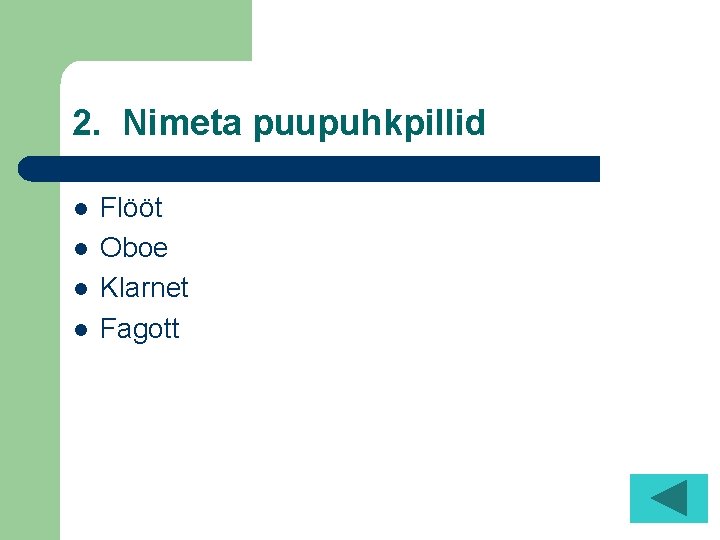 2. Nimeta puupuhkpillid

- Flööt
- Oboe
- Klarnet
- Fagott